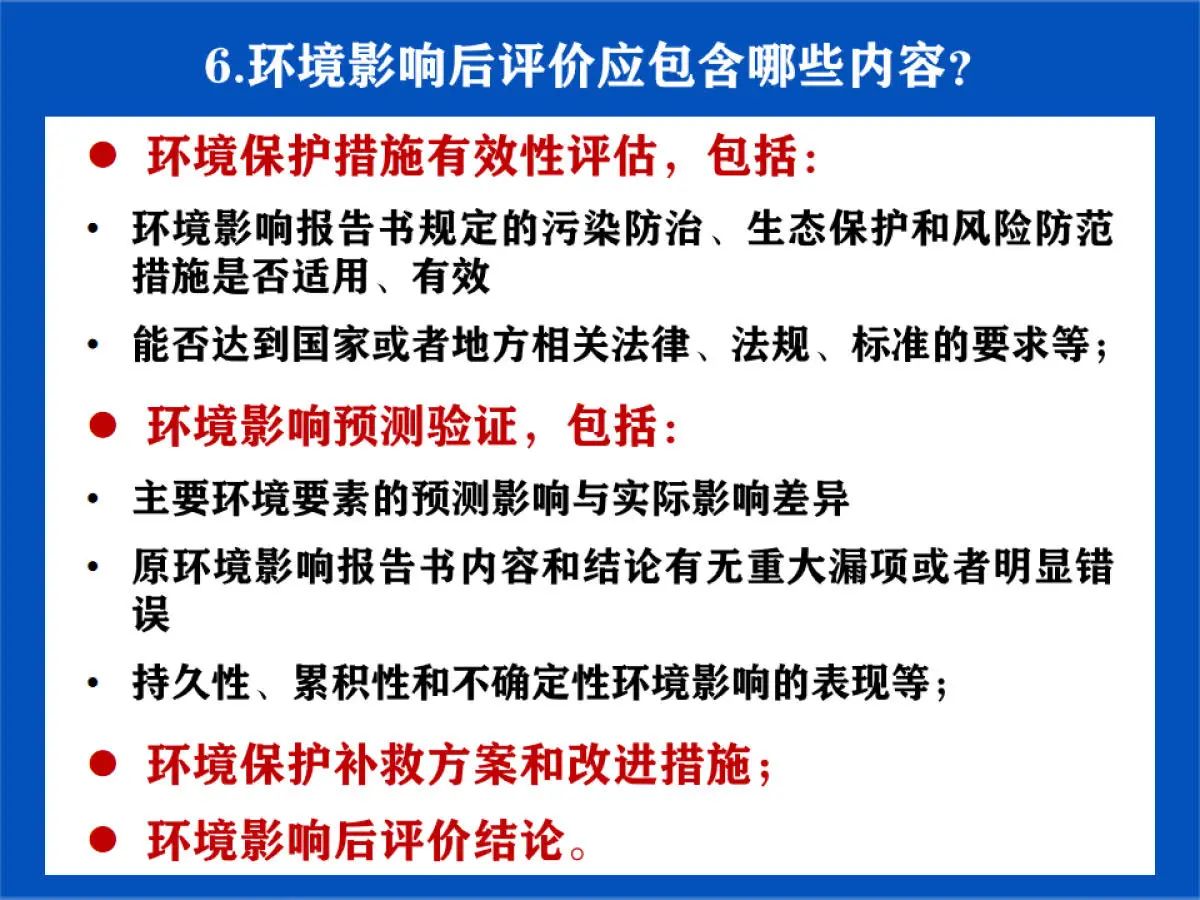 6.环境影响后评价应包含哪些内容？

● 环境保护措施有效性评估，包括：

• 环境影响报告书规定的污染防治、生态保护和风险防范措施是否适用、有效

• 能否达到国家或者地方相关法律、法规、标准的要求等；

● 环境影响预测验证，包括：

• 主要环境要素的预测影响与实际影响差异

• 原环境影响报告书内容和结论有无重大漏项或者明显错误

• 持久性、累积性和不确定性环境影响的表现等；

● 环境保护补救方案和改进措施；

● 环境影响后评价结论。